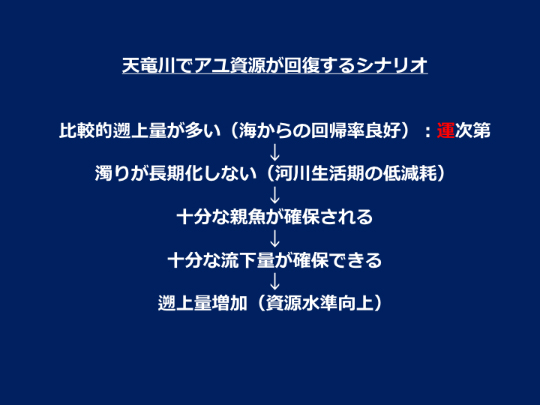 天竜川でアユ資源が回復するシナリオ

比較的遡上量が多い（海からの回帰率良好）：運次第
↓
濁りが長期化しない（河川生活期の低減耗）
↓
十分な親魚が確保される
↓
十分な流下量が確保できる
↓
遡上量増加（資源水準向上）